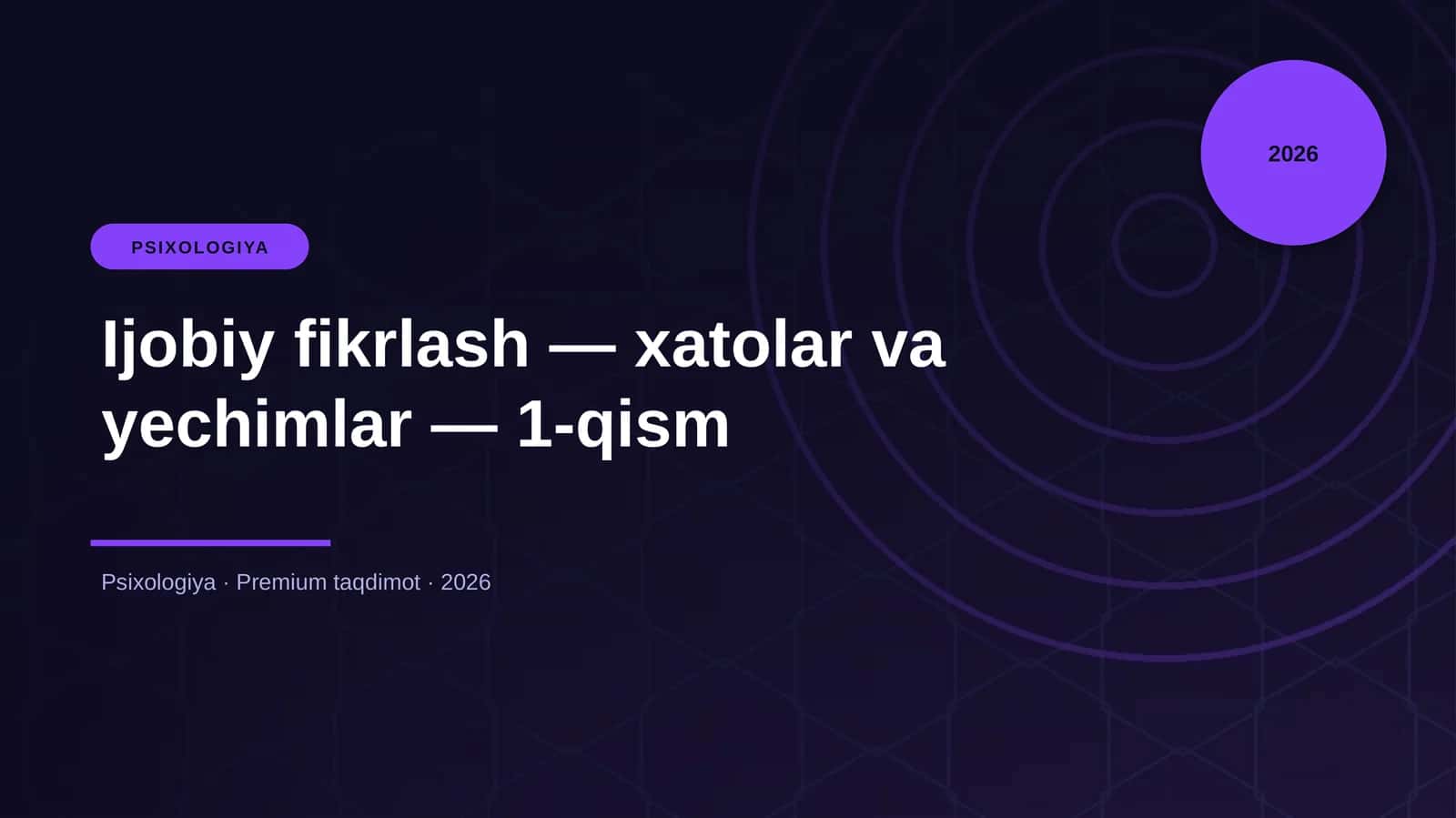 2026

PSIXOLOGIYA

Ijobiy fikrlash — xatolar va yechimlar — 1-qism

Psixologiya · Premium taqdimot · 2026